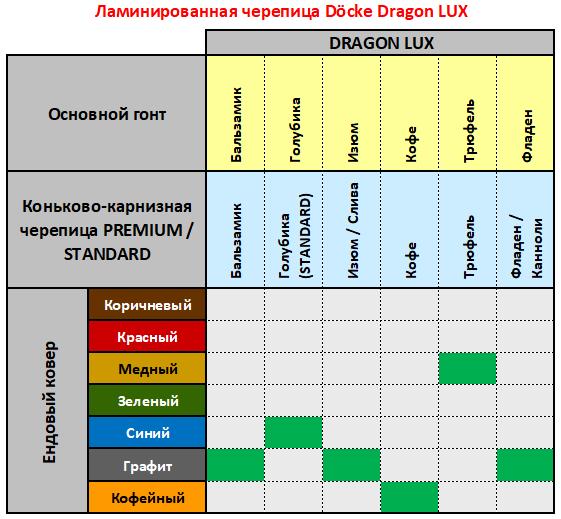 Ламинированная черепица Döcke Dragon LUX

| | | DRAGON LUX | | | | | |
|---|---|---|---|---|---|---|---|
| Основной гонт | | Бальзамик | Голубика | Изюм | Кофе | Трюфель | Фладен |
| Коньково-карнизная черепица PREMIUM / STANDARD | | Бальзамик | Голубика (STANDARD) | Изюм / Слива | Кофе | Трюфель | Фладен / Канноли |
| Ендовый ковер | Коричневый | | | | | | |
| | Красный | | | | | | |
| | Медный | | | | | | |
| | Зеленый | | | | | | |
| | Синий | | | | | | |
| | Графит | | | | | | |
| | Кофейный | | | | | | |